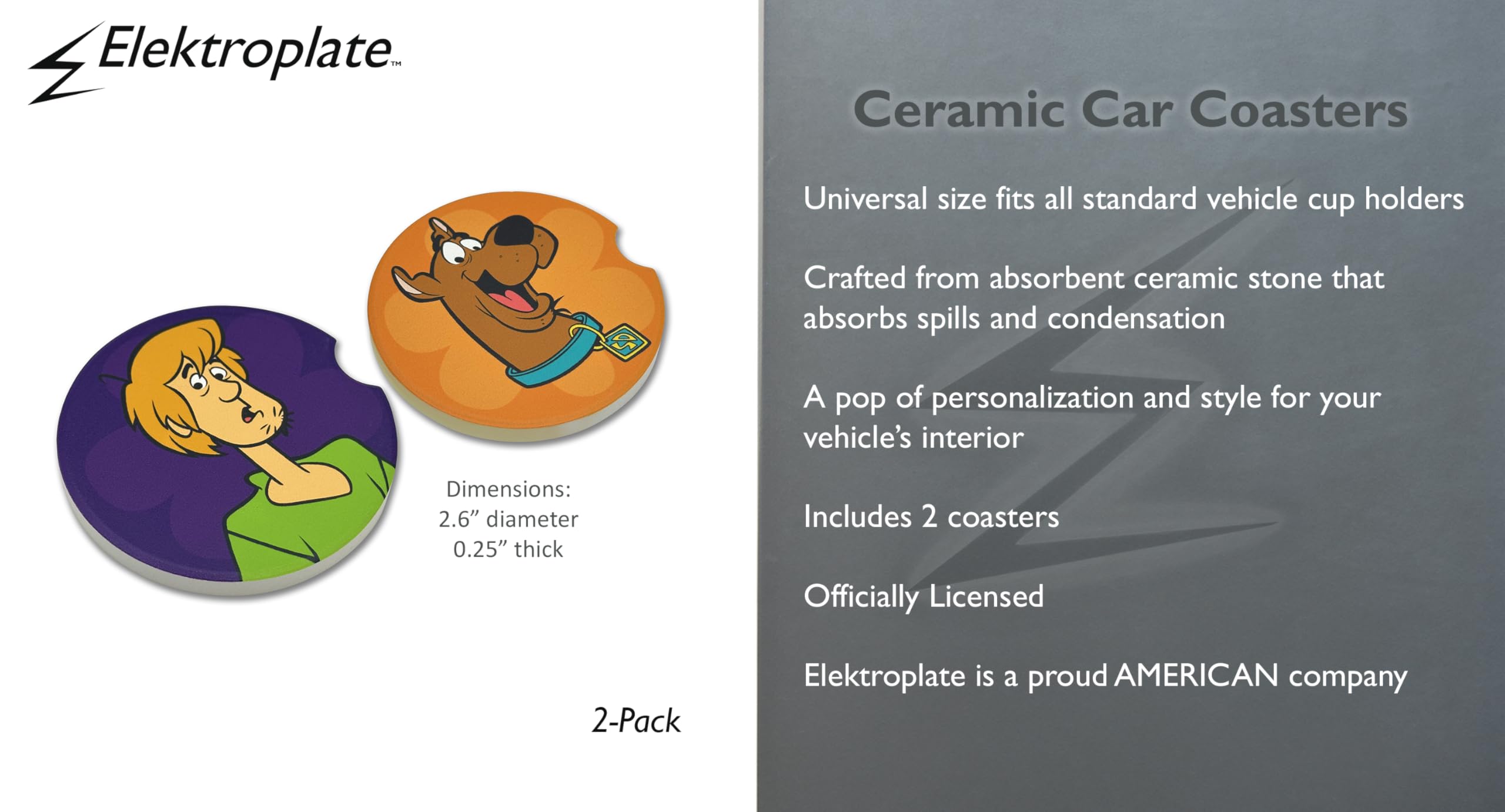 Elektroplate™

Dimensions:
2.6” diameter
0.25” thick

2-Pack

Ceramic Car Coasters

Universal size fits all standard vehicle cup holders

Crafted from absorbent ceramic stone that absorbs spills and condensation

A pop of personalization and style for your vehicle’s interior

Includes 2 coasters

Officially Licensed

Elektroplate is a proud AMERICAN company